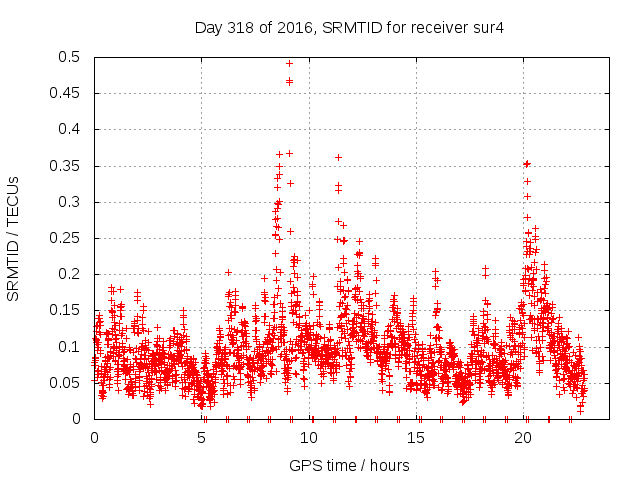 Day 318 of 2016, SRMTID for receiver sur4

SRMTID / TECUs

0.5
0.45
0.4
0.35
0.3
0.25
0.2
0.15
0.1
0.05
0

0
5
10
15
20

GPS time / hours